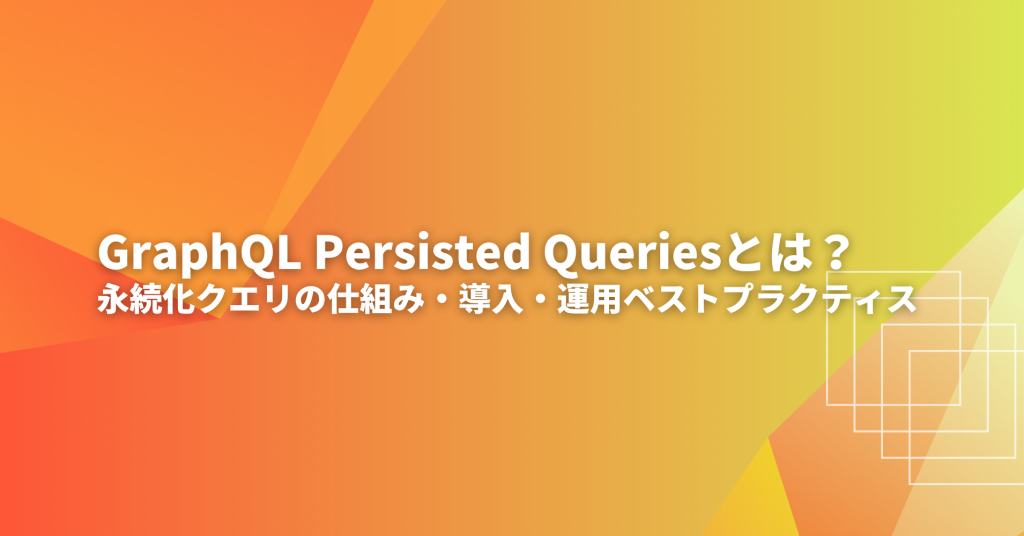 GraphQL Persisted Queriesとは？
永続化クエリの仕組み・導入・運用ベストプラクティス